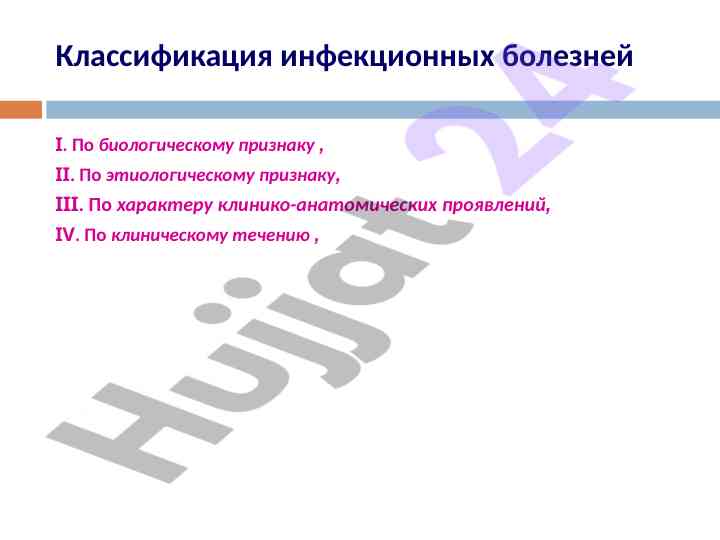 Классификация инфекционных болезней

I. По биологическому признаку ,

II. По этиологическому признаку,

III. По характеру клинико-анатомических проявлений,

IV. По клиническому течению ,

Hujjat 24